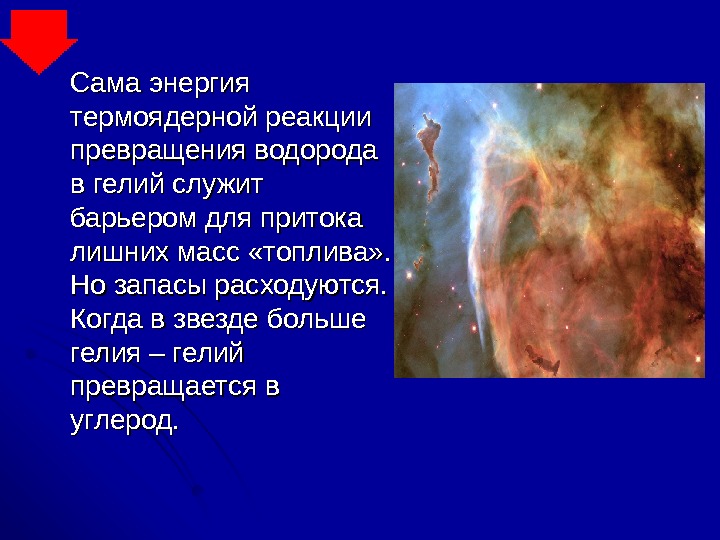 Сама энергия термоядерной реакции превращения водорода в гелий служит барьером для притока лишних масс «топлива». Но запасы расходуются. Когда в звезде больше гелия – гелий превращается в углерод.